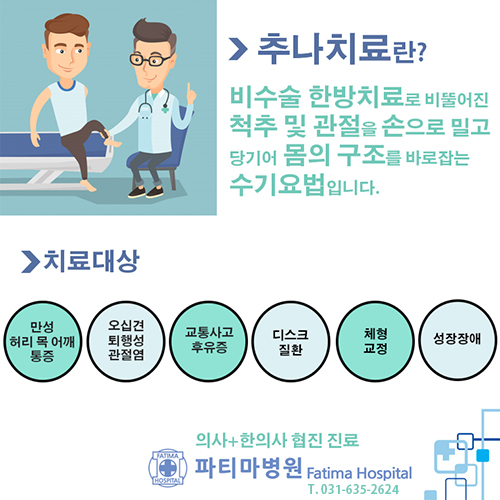 추나치료란?

비수술 한방치료로 비뚤어진 척추 및 관절을 손으로 밀고 당기어 몸의 구조를 바로잡는 수기요법입니다.

치료대상

만성 허리 목 어깨 통증

오십견 퇴행성 관절염

교통사고 후유증

디스크 질환

체형 교정

성장장애

의사+한의사 협진 진료

FATIMA HOSPITAL

파티마병원 Fatima Hospital

T. 031-635-2624